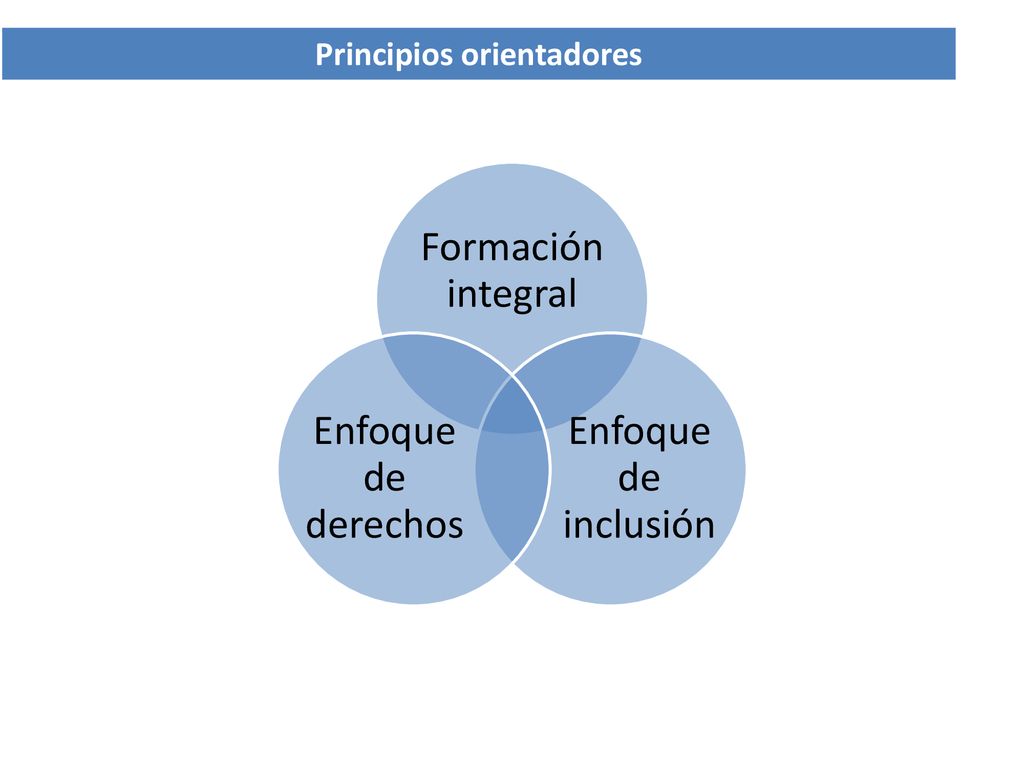 Principios orientadores

Formación integral

Enfoque de derechos

Enfoque de inclusión